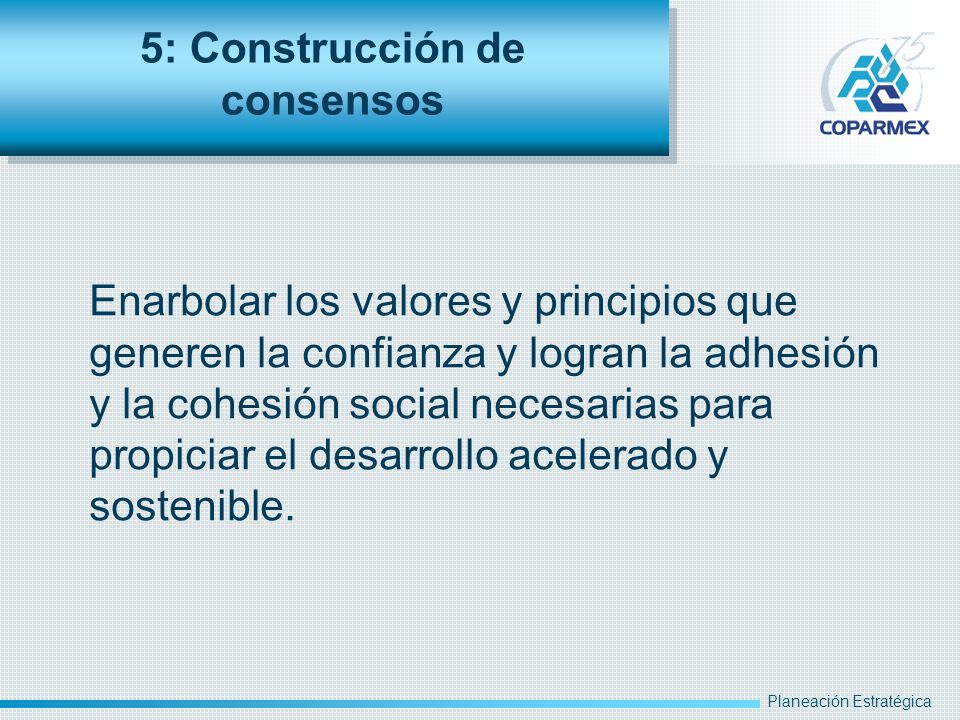 5: Construcción de consensos

75

COPARMEX

Enarbolar los valores y principios que generen la confianza y logran la adhesión y la cohesión social necesarias para propiciar el desarrollo acelerado y sostenible.

Planeación Estratégica